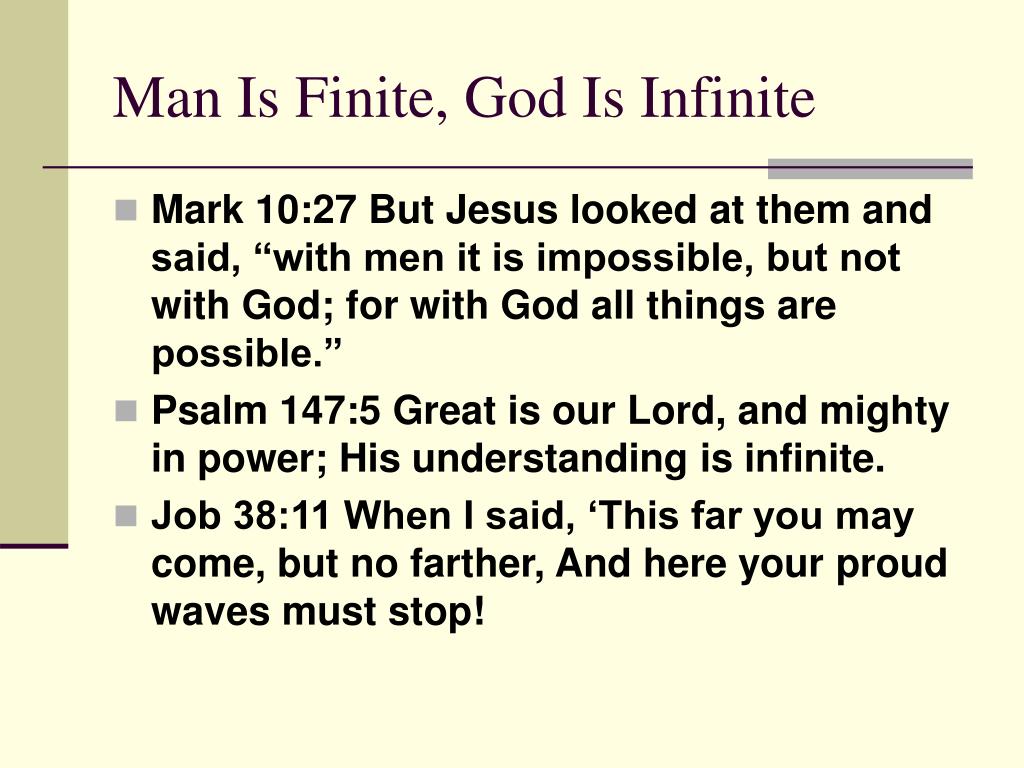 Man Is Finite, God Is Infinite

Mark 10:27 But Jesus looked at them and said, “with men it is impossible, but not with God; for with God all things are possible.”

Psalm 147:5 Great is our Lord, and mighty in power; His understanding is infinite.

Job 38:11 When I said, ‘This far you may come, but no farther, And here your proud waves must stop!